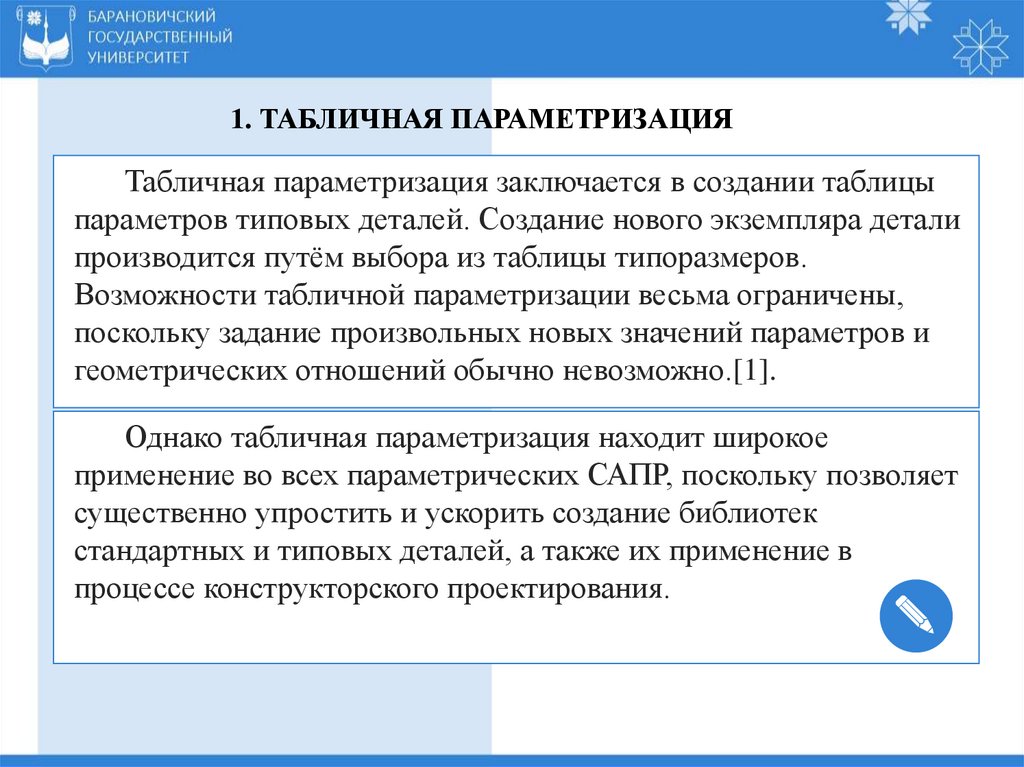 БАРАНОВИЧСКИЙ ГОСУДАРСТВЕННЫЙ УНИВЕРСИТЕТ

1. ТАБЛИЧНАЯ ПАРАМЕТРИЗАЦИЯ

Табличная параметризация заключается в создании таблицы параметров типовых деталей. Создание нового экземпляра детали производится путём выбора из таблицы типоразмеров. Возможности табличной параметризации весьма ограничены, поскольку задание произвольных новых значений параметров и геометрических отношений обычно невозможно.[1].

Однако табличная параметризация находит широкое применение во всех параметрических САПР, поскольку позволяет существенно упростить и ускорить создание библиотек стандартных и типовых деталей, а также их применение в процессе конструкторского проектирования.